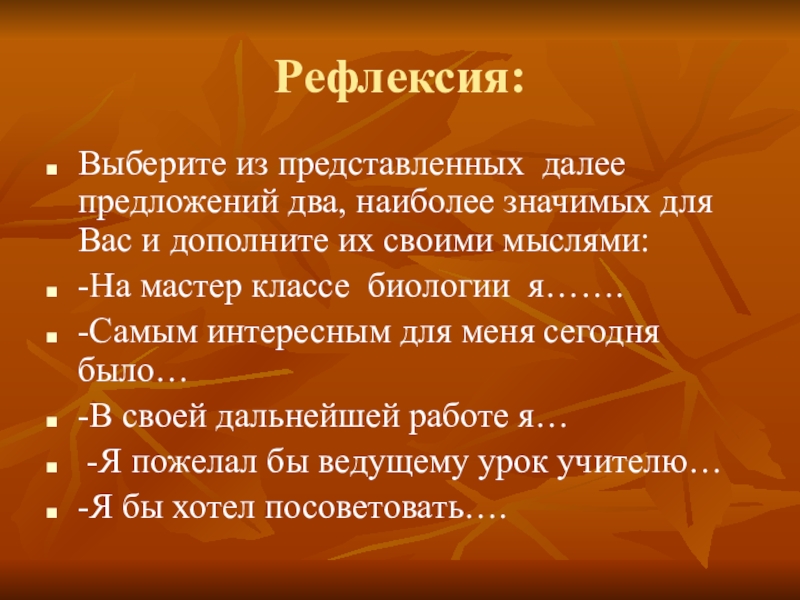 Рефлексия:

Выберите из представленных далее предложений два, наиболее значимых для Вас и дополните их своими мыслями:

-На мастер классе биологии я…….

-Самым интересным для меня сегодня было…

-В своей дальнейшей работе я…

-Я пожелал бы ведущему урок учителю…

-Я бы хотел посоветовать….